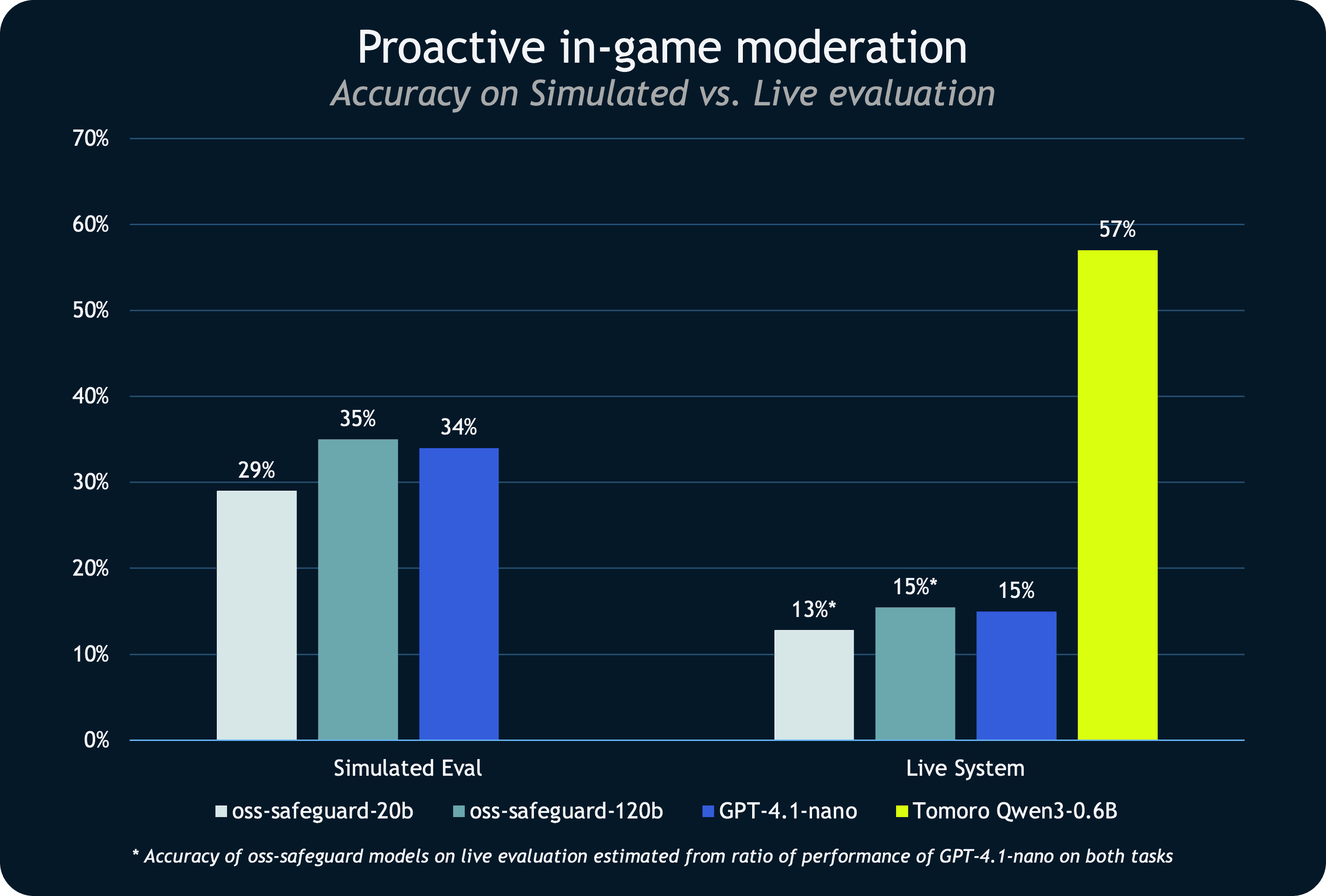 Proactive in-game moderation
Accuracy on Simulated vs. Live evaluation

70%
60%
50%
40%
30%
20%
10%
0%

29%
35%
34%
13%*
15%*
15%
57%

Simulated Eval
Live System

oss-safeguard-20b
oss-safeguard-120b
GPT-4.1-nano
Tomoro Qwen3-0.6B

* Accuracy of oss-safeguard models on live evaluation estimated from ratio of performance of GPT-4.1-nano on both tasks